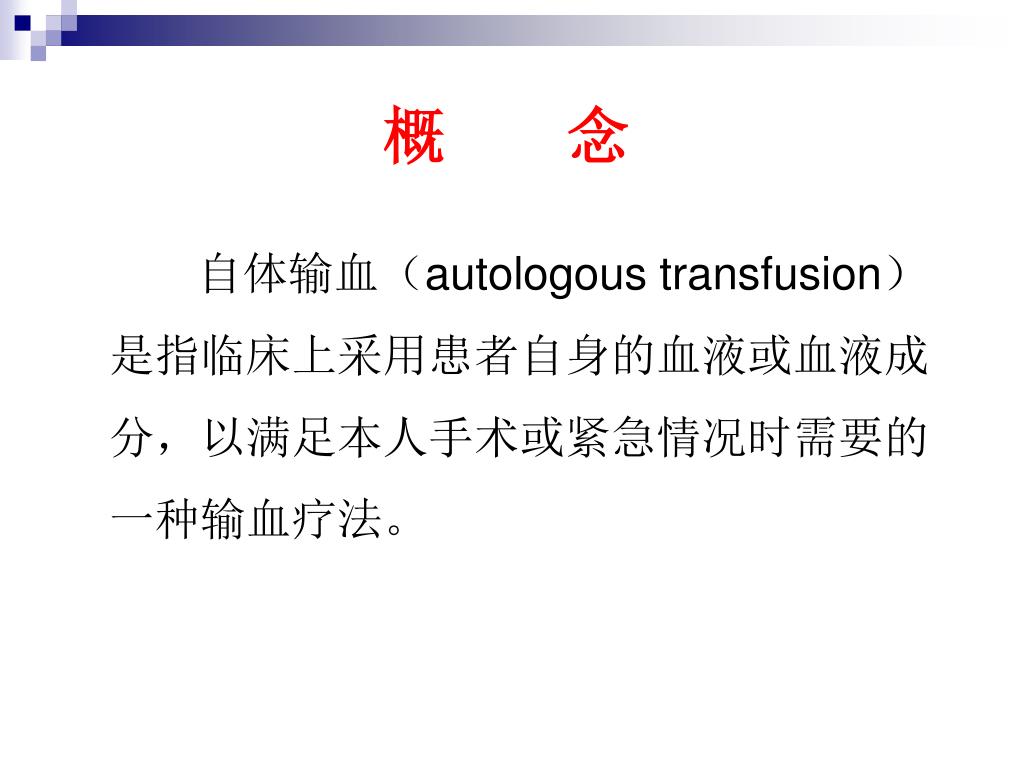 概　念

自体输血（autologous transfusion）是指临床上采用患者自身的血液或血液成分，以满足本人手术或紧急情况时需要的一种输血疗法。